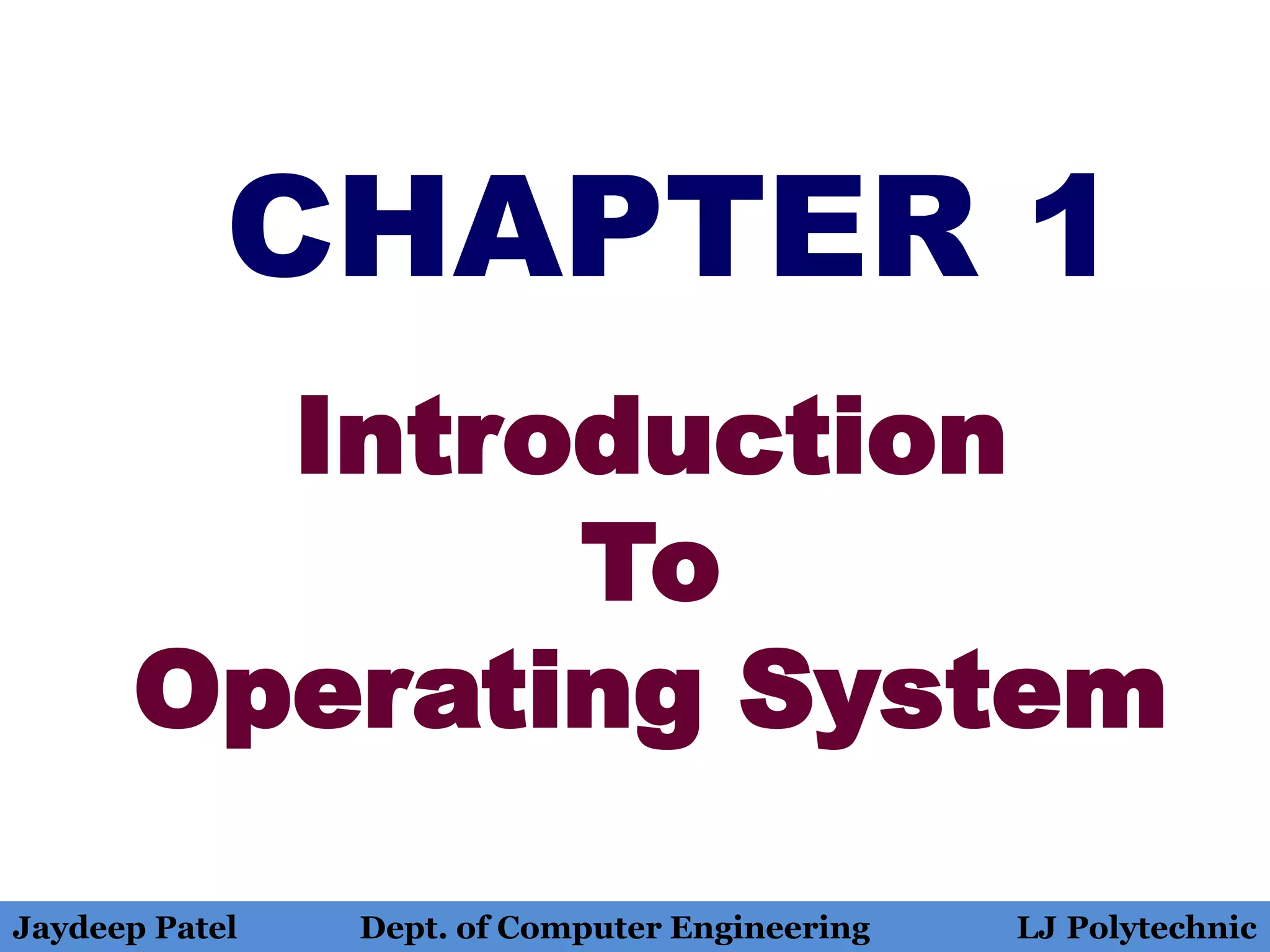 CHAPTER 1

Introduction
To
Operating System

Jaydeep Patel Dept. of Computer Engineering LJ Polytechnic